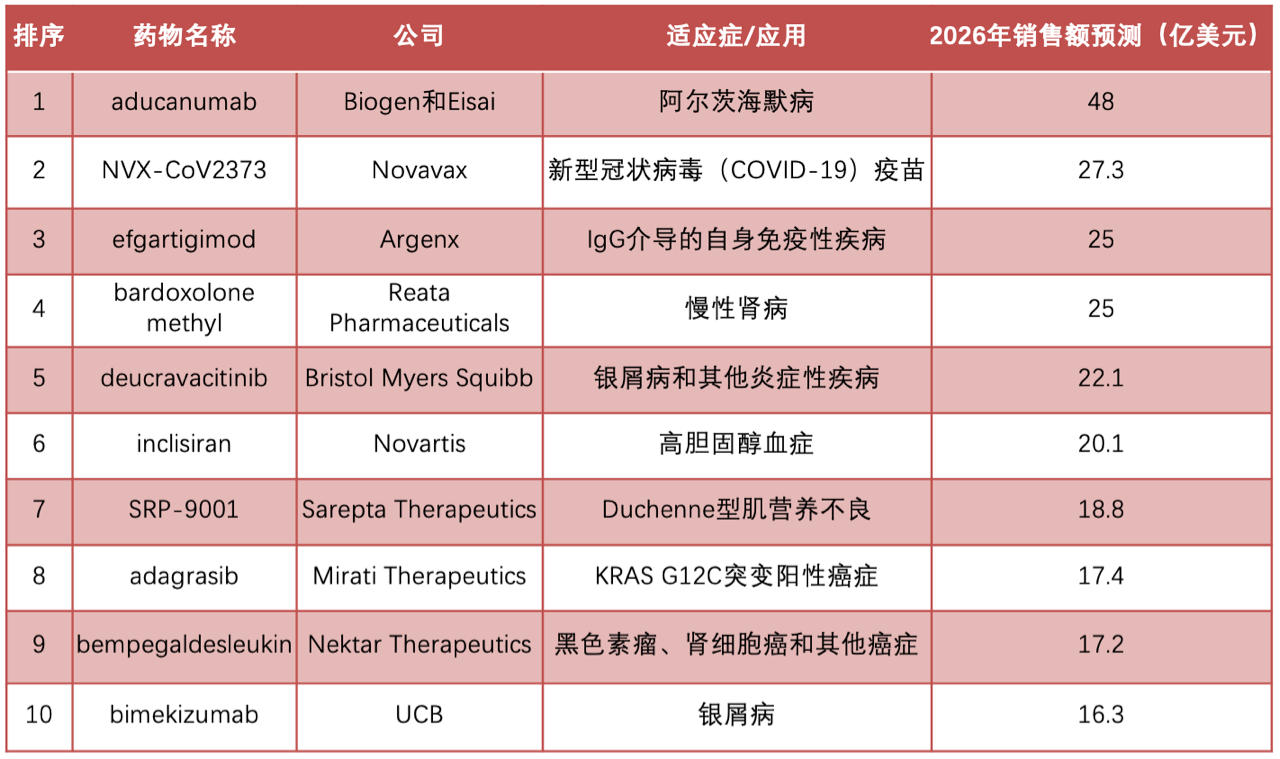 | 排序 | 药物名称 | 公司 | 适应症/应用 | 2026年销售额预测（亿美元） |
|---|---|---|---|---|
| 1 | aducanumab | Biogen和Eisai | 阿尔茨海默病 | 48 |
| 2 | NVX-CoV2373 | Novavax | 新型冠状病毒（COVID-19）疫苗 | 27.3 |
| 3 | efgartigimod | Argenx | IgG介导的自身免疫性疾病 | 25 |
| 4 | bardoxolone methyl | Reata Pharmaceuticals | 慢性肾病 | 25 |
| 5 | deucravacitinib | Bristol Myers Squibb | 银屑病和其他炎症性疾病 | 22.1 |
| 6 | inclisiran | Novartis | 高胆固醇血症 | 20.1 |
| 7 | SRP-9001 | Sarepta Therapeutics | Duchenne型肌营养不良 | 18.8 |
| 8 | adagrasib | Mirati Therapeutics | KRAS G12C突变阳性癌症 | 17.4 |
| 9 | bempegaldesleukin | Nektar Therapeutics | 黑色素瘤、肾细胞癌和其他癌症 | 17.2 |
| 10 | bimekizumab | UCB | 银屑病 | 16.3 |